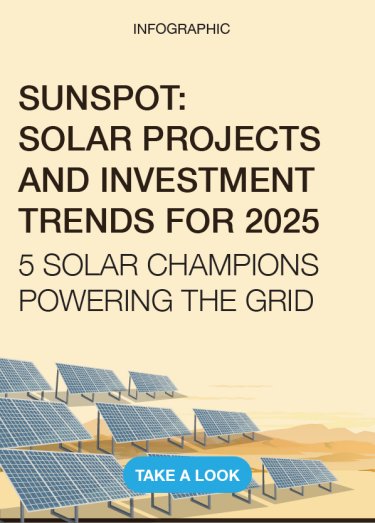 INFOGRAPHIC

SUNSPOT: SOLAR PROJECTS AND INVESTMENT TRENDS FOR 2025

5 SOLAR CHAMPIONS POWERING THE GRID

TAKE A LOOK